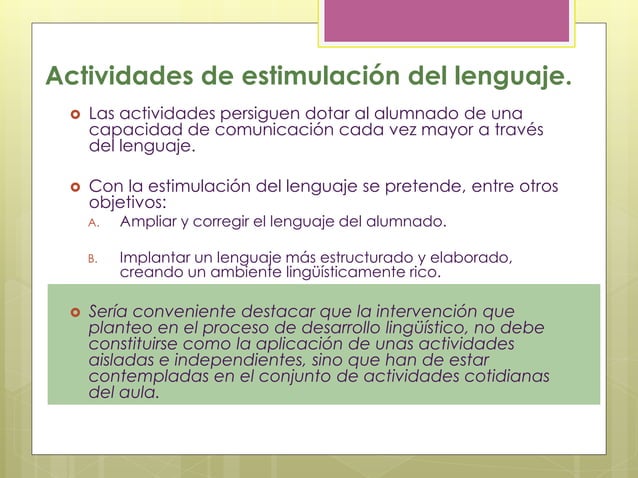 Actividades de estimulación del lenguaje.

Las actividades persiguen dotar al alumnado de una capacidad de comunicación cada vez mayor a través del lenguaje.

Con la estimulación del lenguaje se pretende, entre otros objetivos:

A. Ampliar y corregir el lenguaje del alumnado.

B. Implantar un lenguaje más estructurado y elaborado, creando un ambiente lingüísticamente rico.

Sería conveniente destacar que la intervención que planteo en el proceso de desarrollo lingüístico, no debe constituirse como la aplicación de unas actividades aisladas e independientes, sino que han de estar contempladas en el conjunto de actividades cotidianas del aula.